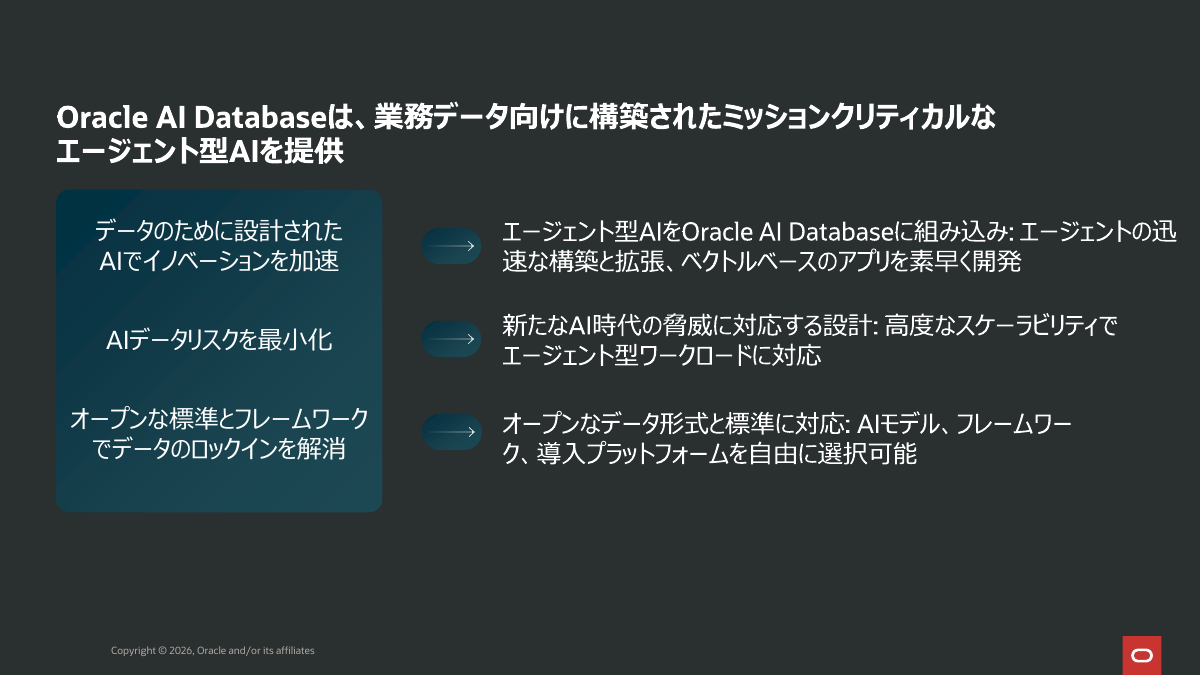 Oracle AI Databaseは、業務データ向けに構築されたミッションクリティカルなエージェント型AIを提供

データのために設計されたAIでイノベーションを加速

AIデータリスクを最小化

オープンな標準とフレームワークでデータのロックインを解消

エージェント型AIをOracle AI Databaseに組み込み: エージェントの迅速な構築と拡張、ベクトルベースのアプリを素早く開発

新たなAI時代の脅威に対応する設計: 高度なスケーラビリティでエージェント型ワークロードに対応

オープンなデータ形式と標準に対応: AIモデル、フレームワーク、導入プラットフォームを自由に選択可能

Copyright © 2026, Oracle and/or its affiliates